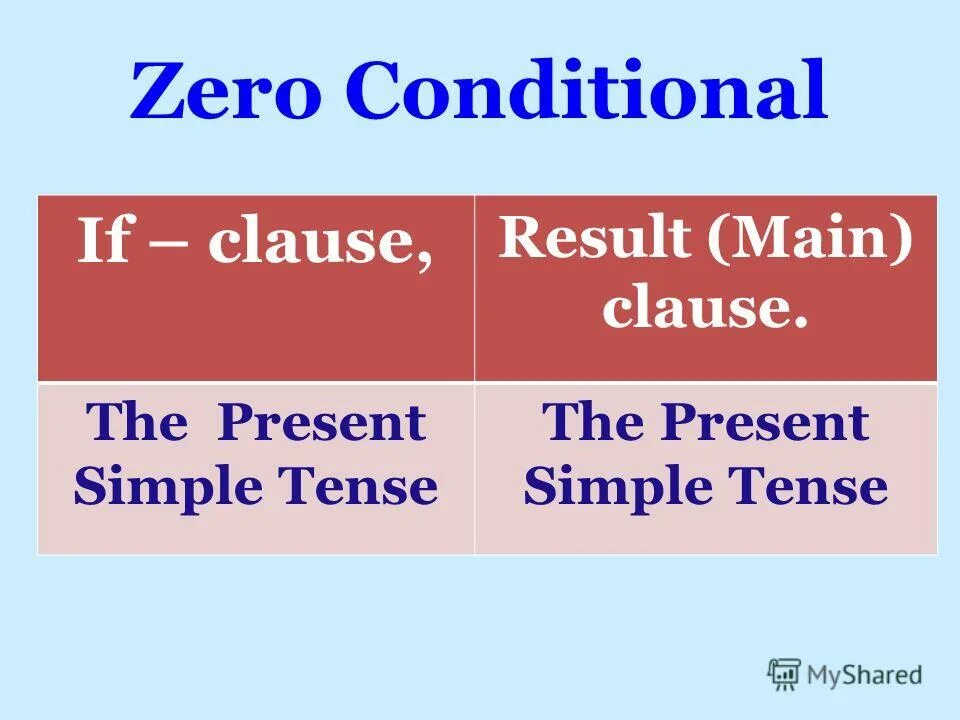 Zero Conditional

| If – clause, | Result (Main) clause. |
|---|---|
| The Present Simple Tense | The Present Simple Tense |

MyShared